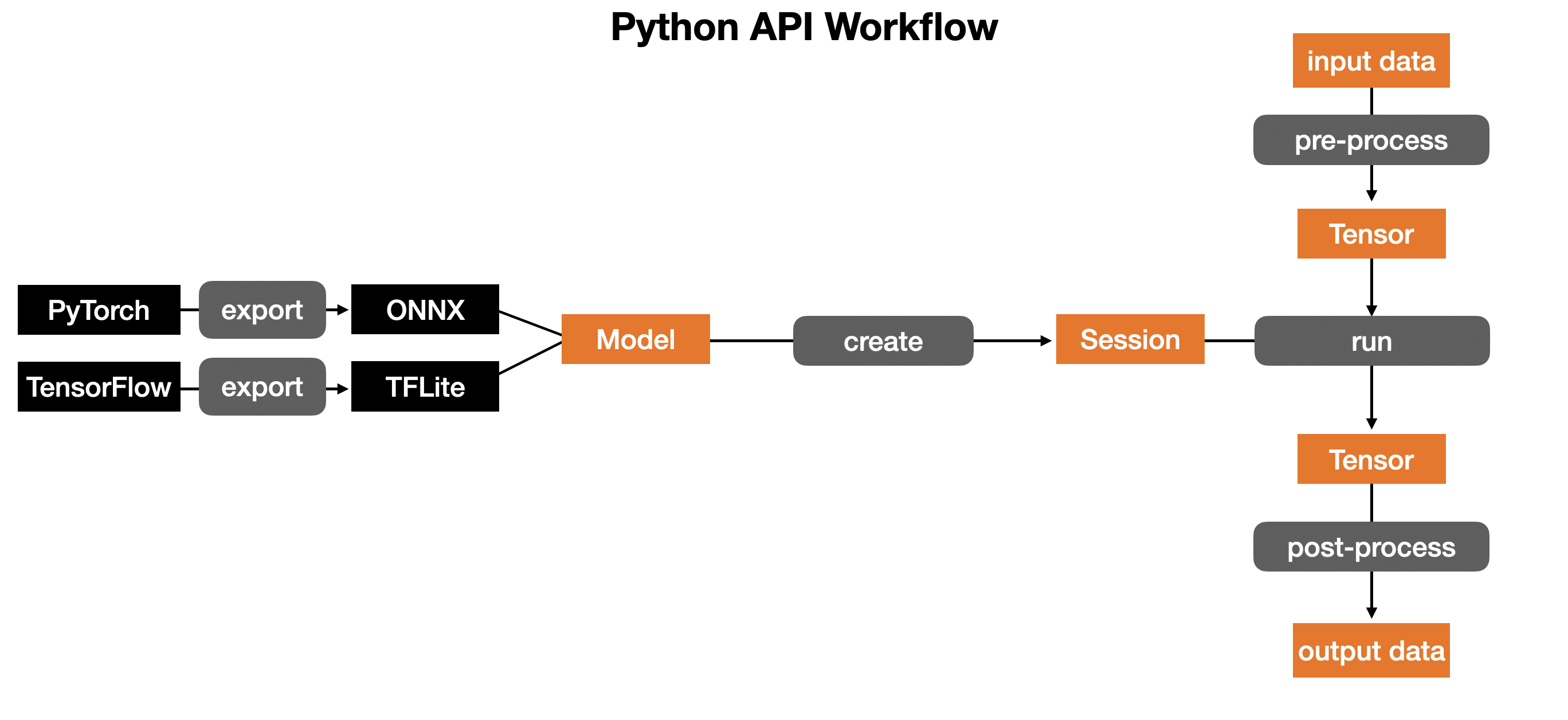 Python API Workflow

PyTorch
export
ONNX

TensorFlow
export
TFLite

Model
create
Session

input data
pre-process
Tensor
run
Tensor
post-process
output data